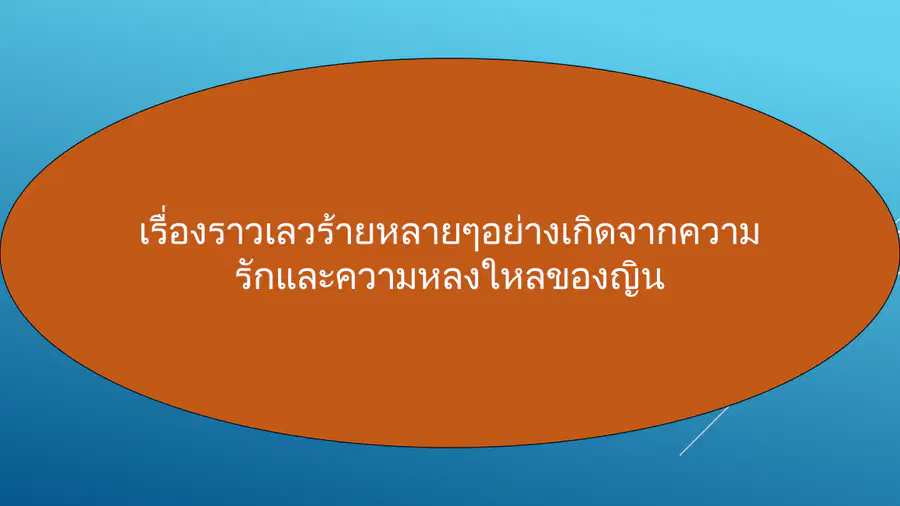 เรื่องราวเลวร้ายหลายๆอย่างเกิดจากความรักและความหลงใหลของญิน